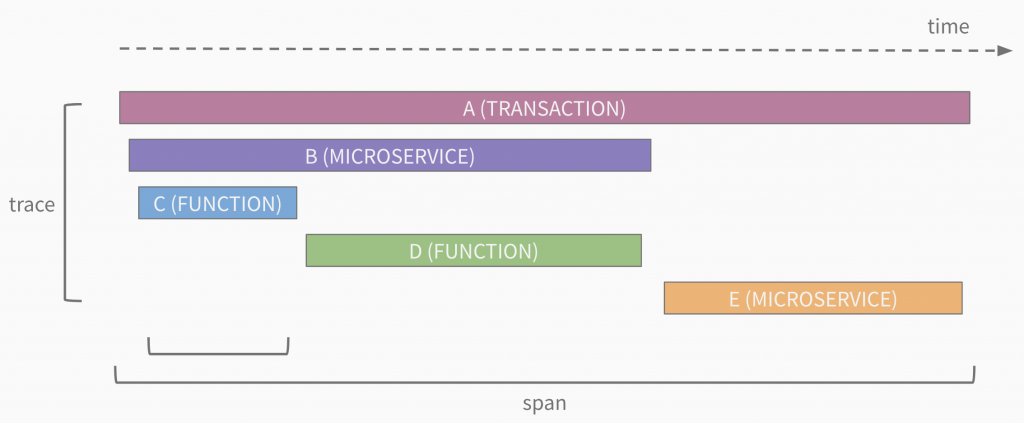 time

trace

A (TRANSACTION)

B (MICROSERVICE)

C (FUNCTION)

D (FUNCTION)

E (MICROSERVICE)

span